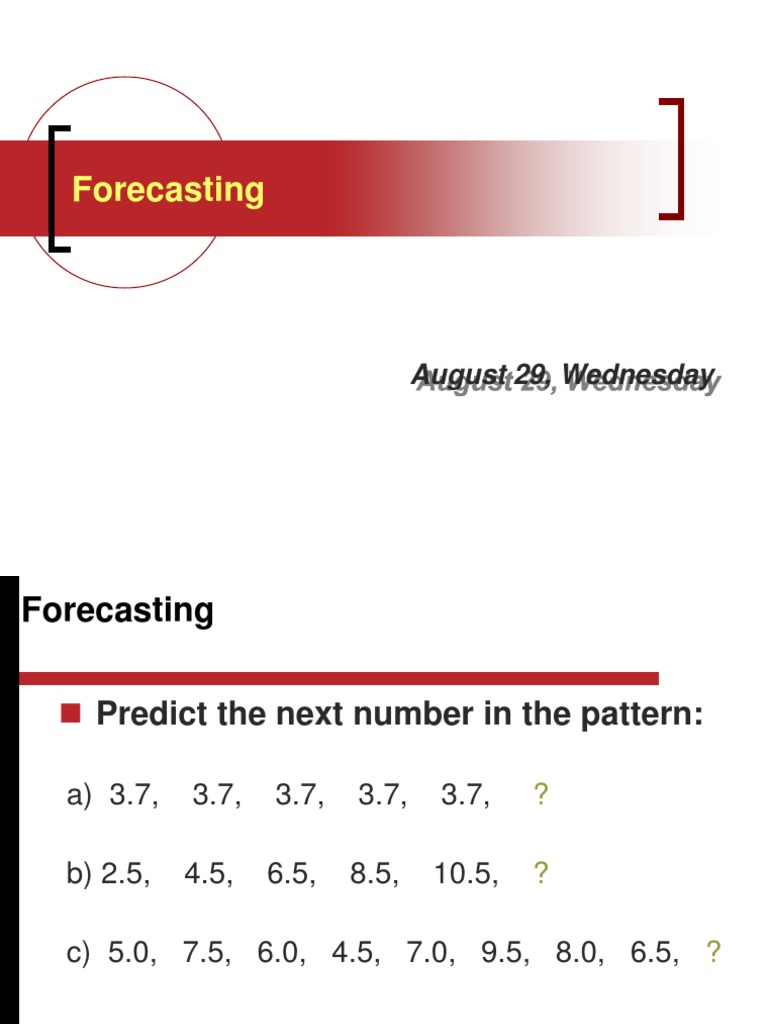 Forecasting

August 29, Wednesday

Forecasting

Predict the next number in the pattern:

a) 3.7, 3.7, 3.7, 3.7, 3.7, ?

b) 2.5, 4.5, 6.5, 8.5, 10.5, ?

c) 5.0, 7.5, 6.0, 4.5, 7.0, 9.5, 8.0, 6.5, ?